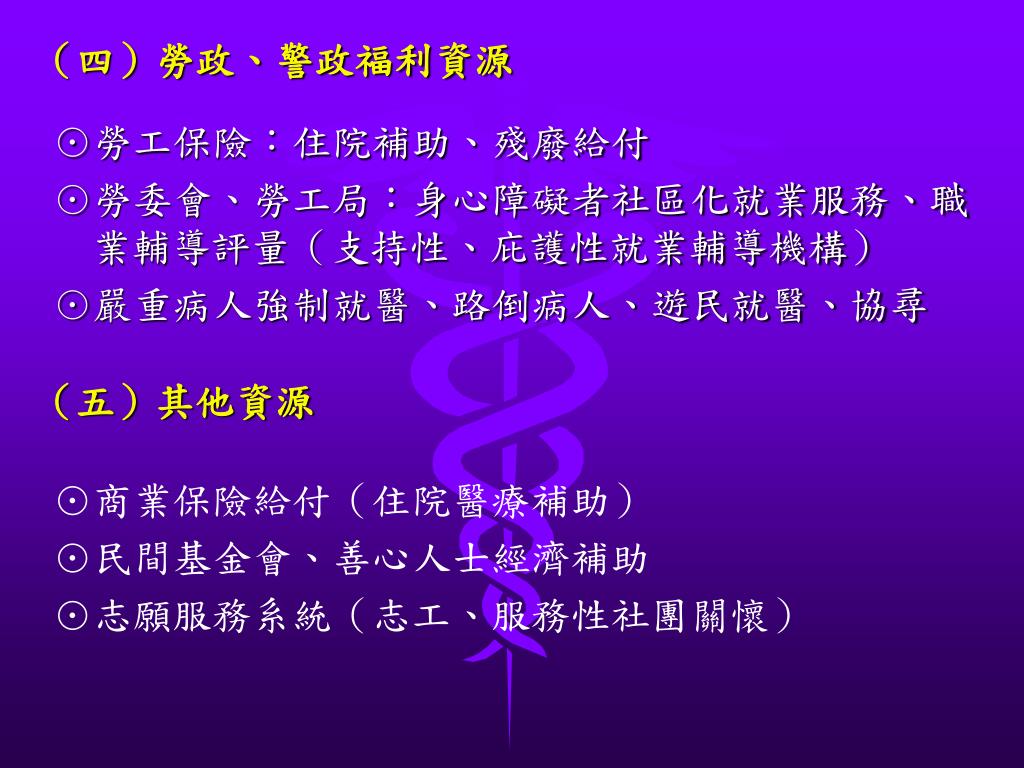 （四）勞政、警政福利資源

☉勞工保險：住院補助、殘廢給付

☉勞委會、勞工局：身心障礙者社區化就業服務、職業輔導評量（支持性、庇護性就業輔導機構）

☉嚴重病人強制就醫、路倒病人、遊民就醫、協尋

（五）其他資源

☉商業保險給付（住院醫療補助）

☉民間基金會、善心人士經濟補助

☉志願服務系統（志工、服務性社團關懷）